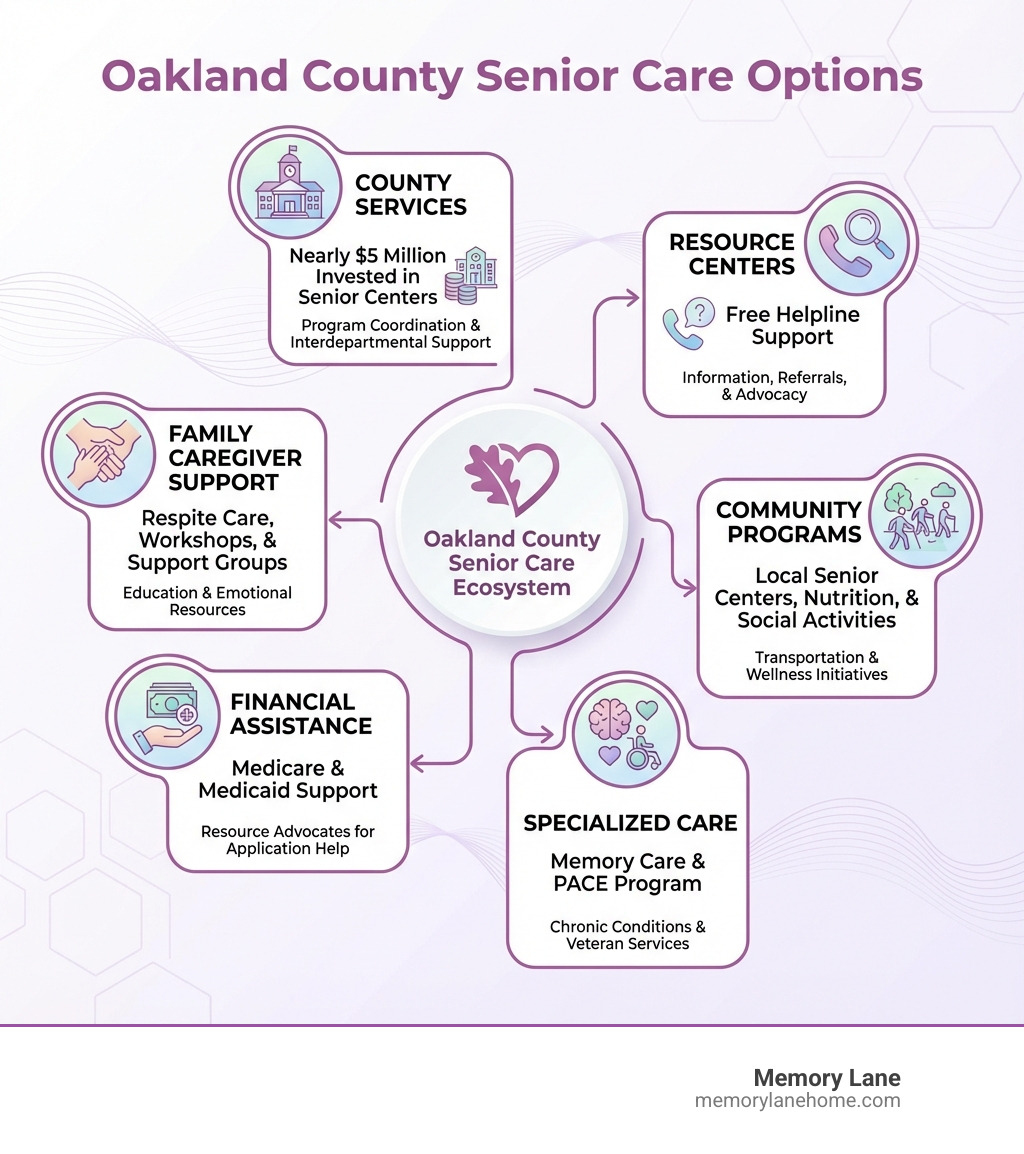 Oakland County Senior Care Options

COUNTY SERVICES

Nearly \$5 Million Invested in Senior Centers

Program Coordination & Interdepartmental Support

RESOURCE CENTERS

Free Helpline Support

Information, Referrals, & Advocacy

FAMILY CAREGIVER SUPPORT

Respite Care, Workshops, & Support Groups

Education & Emotional Resources

Oakland County Senior Care Ecosystem

COMMUNITY PROGRAMS

Local Senior Centers, Nutrition, & Social Activities

Transportation & Wellness Initiatives

FINANCIAL ASSISTANCE

Medicare & Medicaid Support

Resource Advocates for Application Help

SPECIALIZED CARE

Memory Care & PACE Program

Chronic Conditions & Veteran Services

Memory Lane
memorylanehome.com